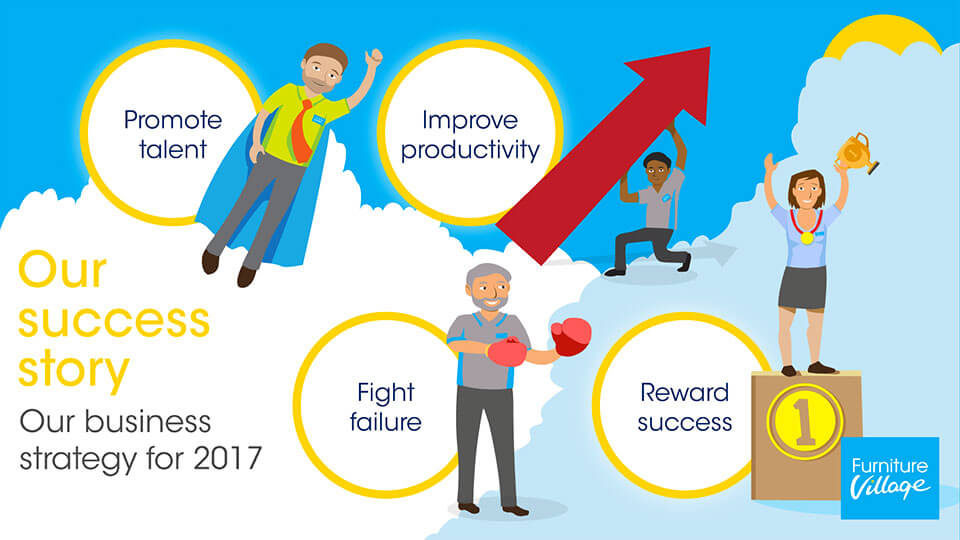 Promote talent

Improve productivity

Our success story

Our business strategy for 2017

Fight failure

Reward success

1

Furniture Village